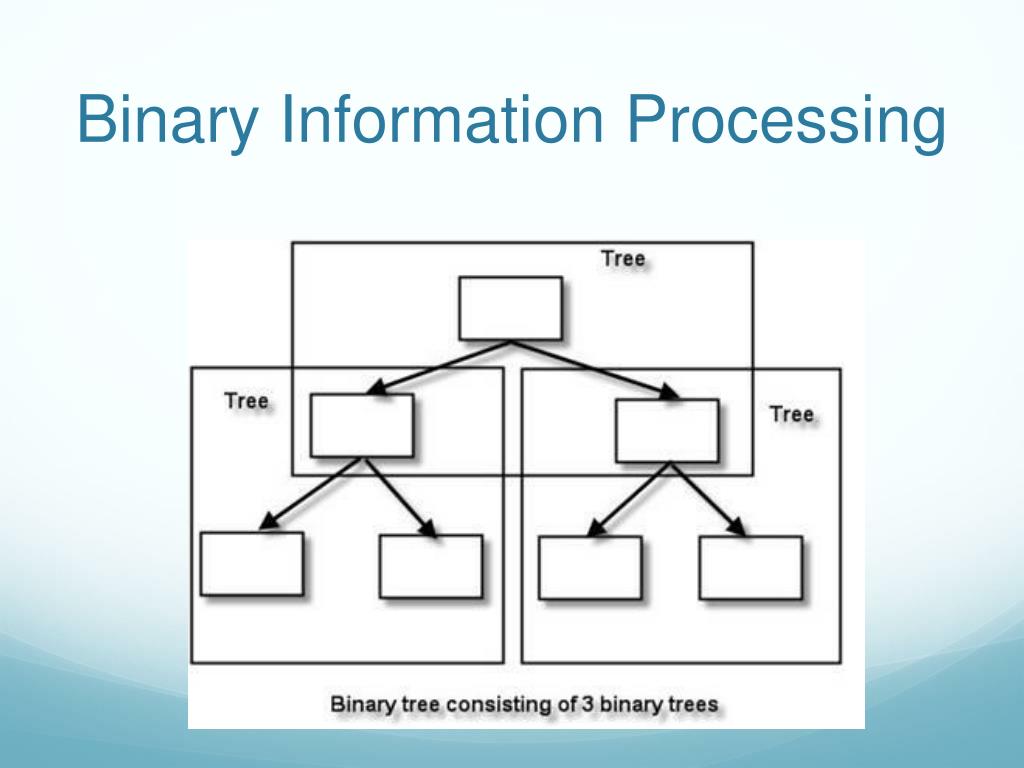 Binary Information Processing

Tree

Tree

Tree

Binary tree consisting of 3 binary trees